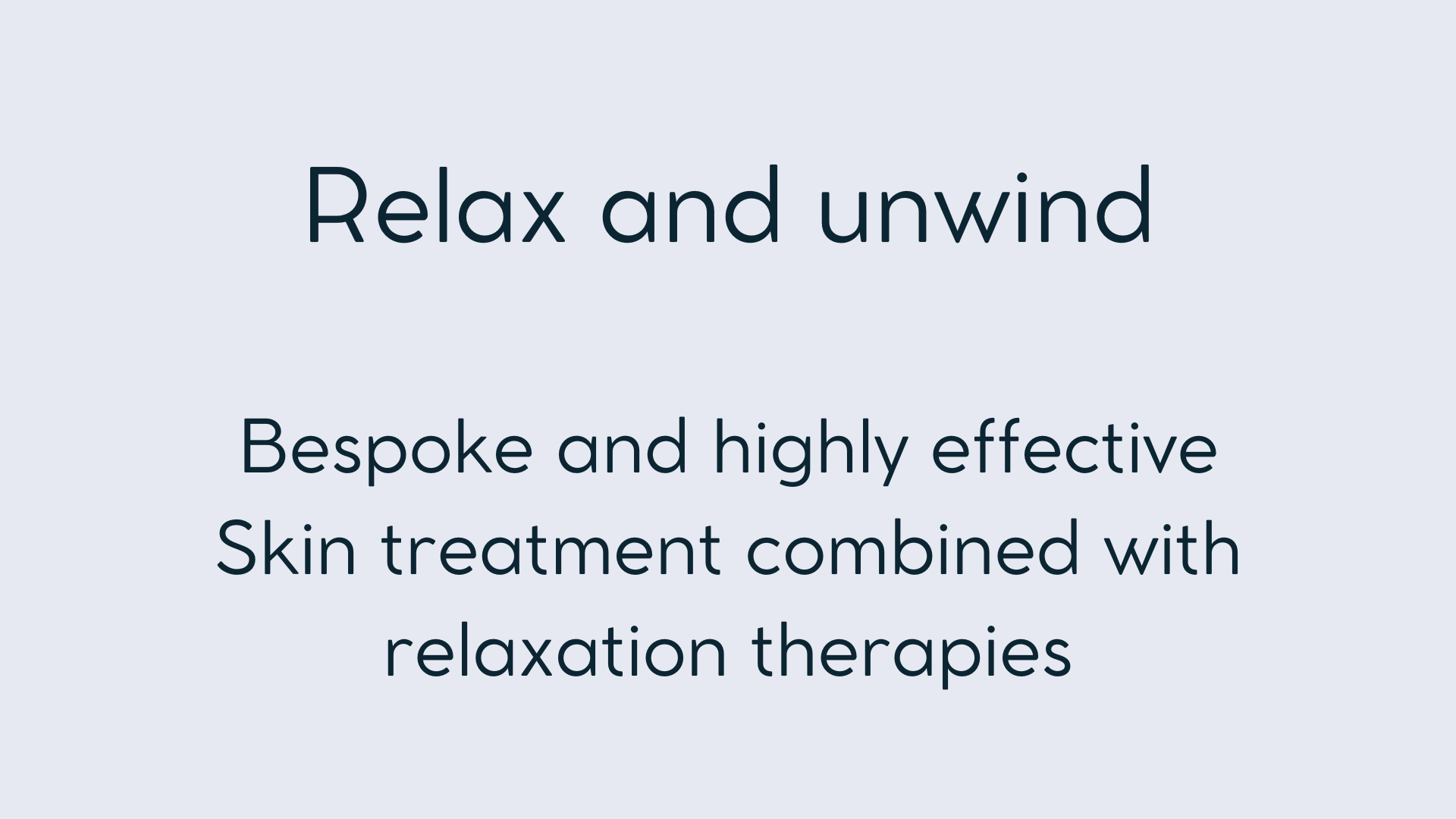 Relax and unwind

Bespoke and highly effective Skin treatment combined with relaxation therapies